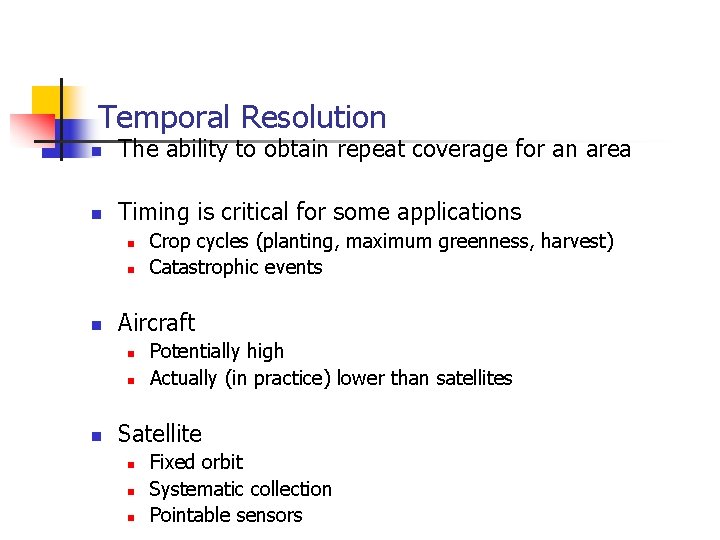 Temporal Resolution

- The ability to obtain repeat coverage for an area

- Timing is critical for some applications
  - Crop cycles (planting, maximum greenness, harvest)
  - Catastrophic events

- Aircraft
  - Potentially high
  - Actually (in practice) lower than satellites

- Satellite
  - Fixed orbit
  - Systematic collection
  - Pointable sensors